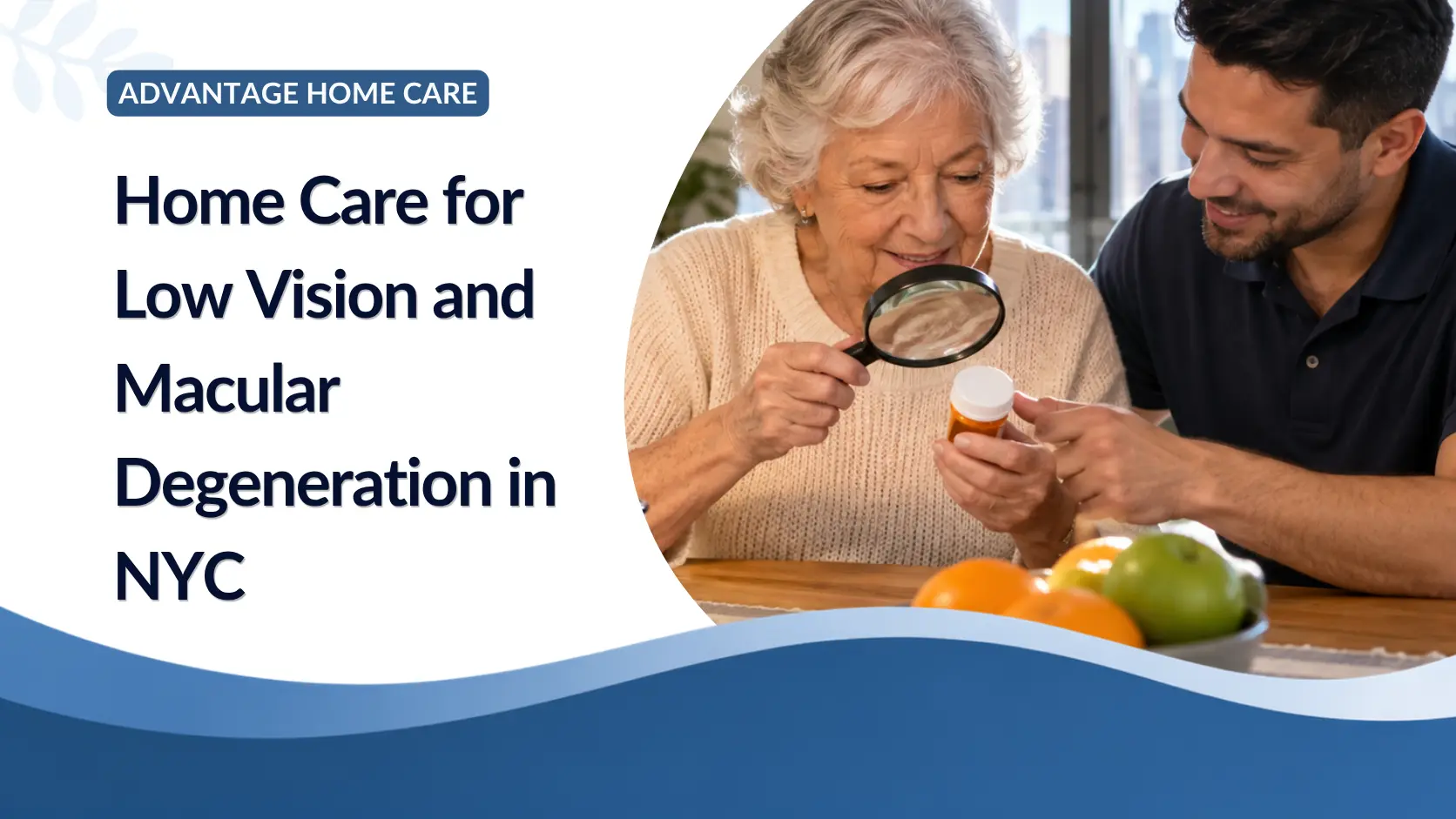 ADVANTAGE HOME CARE

Home Care for Low Vision and Macular Degeneration in NYC